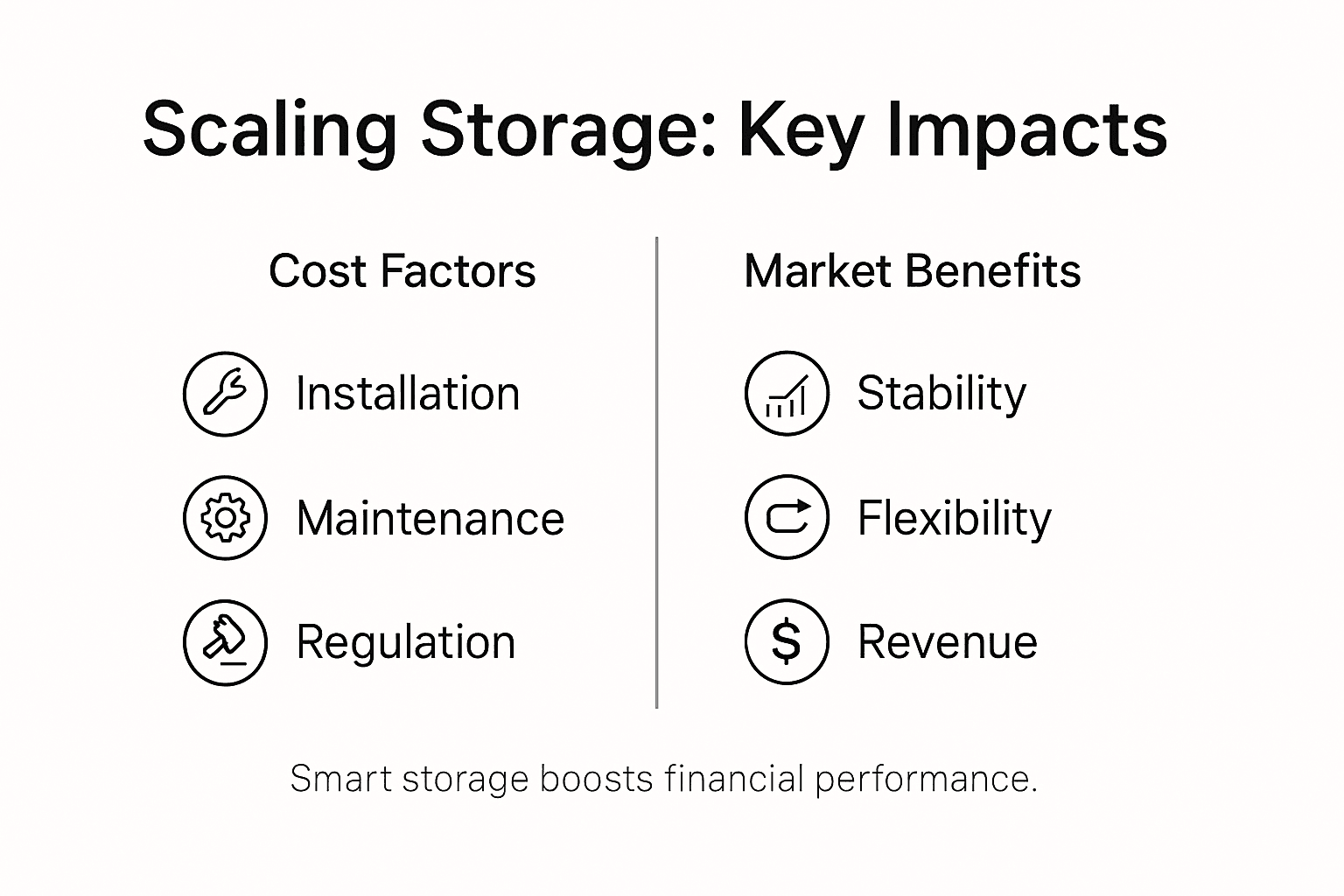 Scaling Storage: Key Impacts

Cost Factors

Installation

Maintenance

Regulation

Market Benefits

Stability

Flexibility

$

Revenue

Smart storage boosts financial performance.